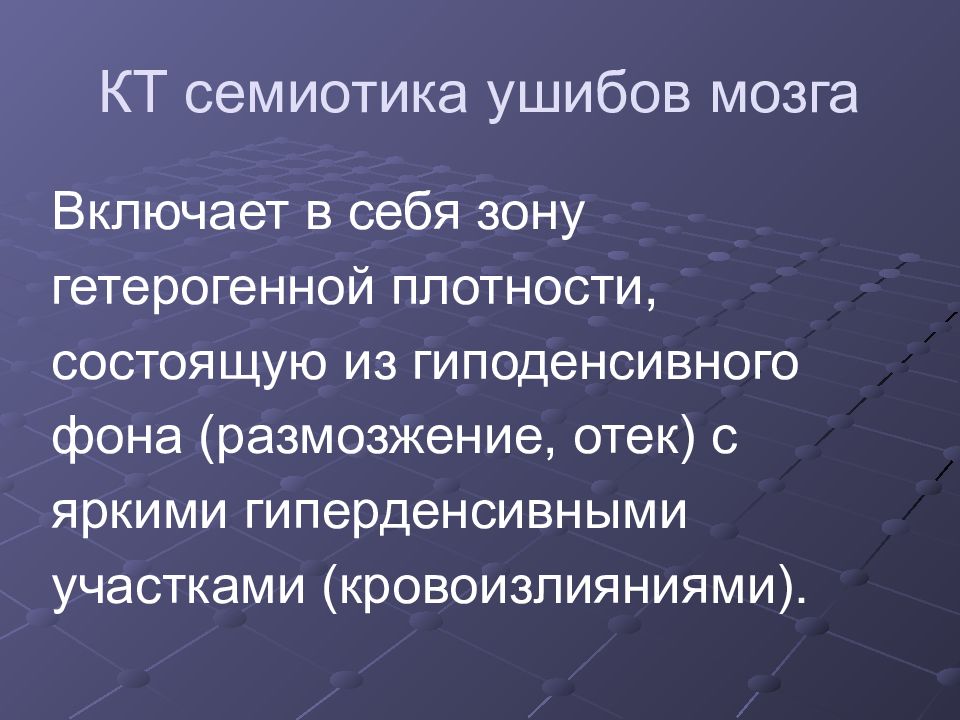 КТ семиотика ушибов мозга

Включает в себя зону гетерогенной плотности, состоящую из гиподенсивного фона (размозжение, отек) с яркими гиперденсивными участками (кровоизлияниями).